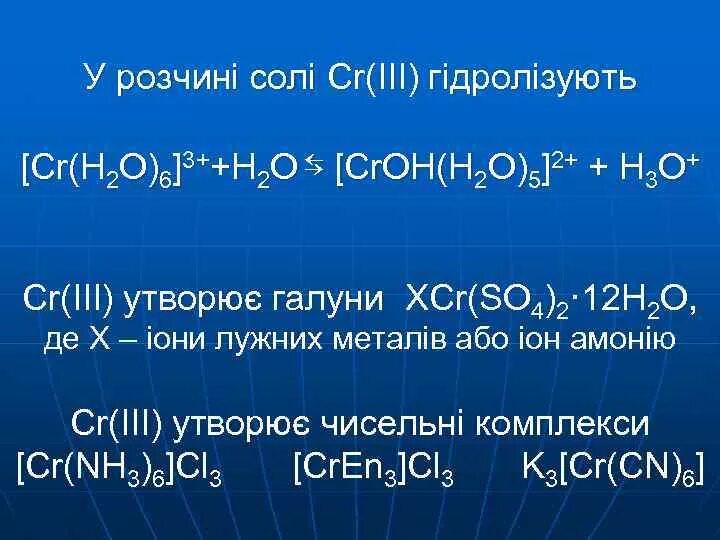 У розчині солі Cr(III) гідролізують

$[Cr(H_2O)_6]^{3+} + H_2O \leftrightarrows [CrOH(H_2O)_5]^{2+} + H_3O^+$

Cr(III) утворює галуни $XCr(SO_4)_2 \cdot 12H_2O$, де X – іони лужних металів або іон амонію

Cr(III) утворює чисельні комплекси
$[Cr(NH_3)_6]Cl_3$ $[CrEn_3]Cl_3$ $K_3[Cr(CN)_6]$